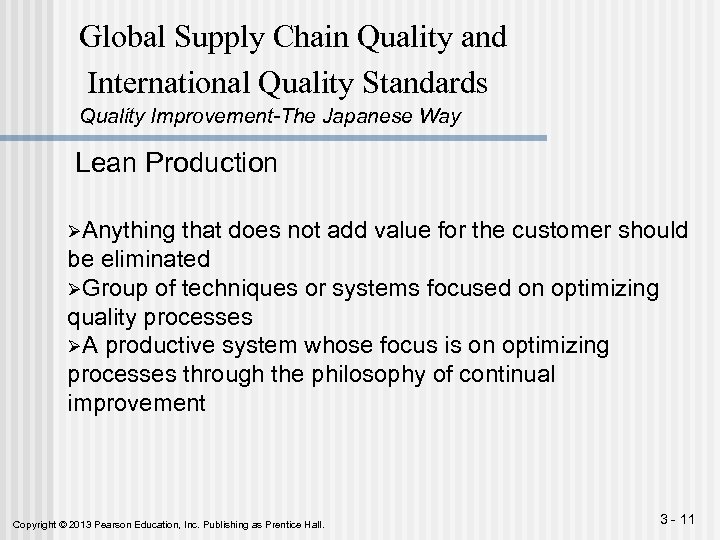 Global Supply Chain Quality and International Quality Standards

Quality Improvement-The Japanese Way

Lean Production

➢Anything that does not add value for the customer should be eliminated
➢Group of techniques or systems focused on optimizing quality processes
➢A productive system whose focus is on optimizing processes through the philosophy of continual improvement

Copyright © 2013 Pearson Education, Inc. Publishing as Prentice Hall.

3 - 11